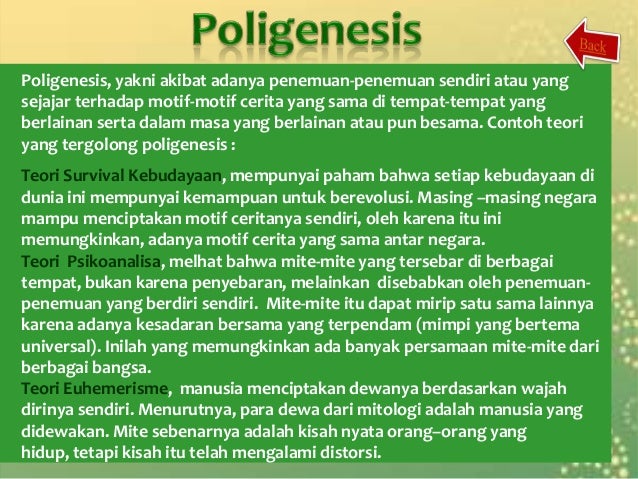 Poligenesis

Back

Poligenesis, yakni akibat adanya penemuan-penemuan sendiri atau yang sejajar terhadap motif-motif cerita yang sama di tempat-tempat yang berlainan serta dalam masa yang berlainan atau pun besama. Contoh teori yang tergolong poligenesis :

Teori Survival Kebudayaan, mempunyai paham bahwa setiap kebudayaan di dunia ini mempunyai kemampuan untuk berevolusi. Masing –masing negara mampu menciptakan motif ceritanya sendiri, oleh karena itu ini memungkinkan, adanya motif cerita yang sama antar negara.
Teori Psikoanalisa, melhat bahwa mite-mite yang tersebar di berbagai tempat, bukan karena penyebaran, melainkan disebabkan oleh penemuan-penemuan yang berdiri sendiri. Mite-mite itu dapat mirip satu sama lainnya karena adanya kesadaran bersama yang terpendam (mimpi yang bertema universal). Inilah yang memungkinkan ada banyak persamaan mite-mite dari berbagai bangsa.
Teori Euhemerisme, manusia menciptakan dewanya berdasarkan wajah dirinya sendiri. Menurutnya, para dewa dari mitologi adalah manusia yang didewakan. Mite sebenarnya adalah kisah nyata orang–orang yang hidup, tetapi kisah itu telah mengalami distorsi.